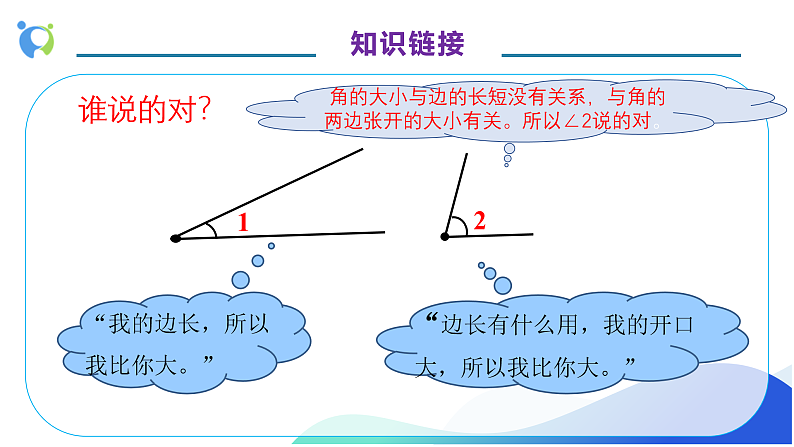 知识链接

谁说的对?

角的大小与边的长短没有关系，与角的两边张开的大小有关。所以∠2说的对。

1

2

“我的边长，所以我比你大。”

“边长有什么用，我的开口大，所以我比你大。”